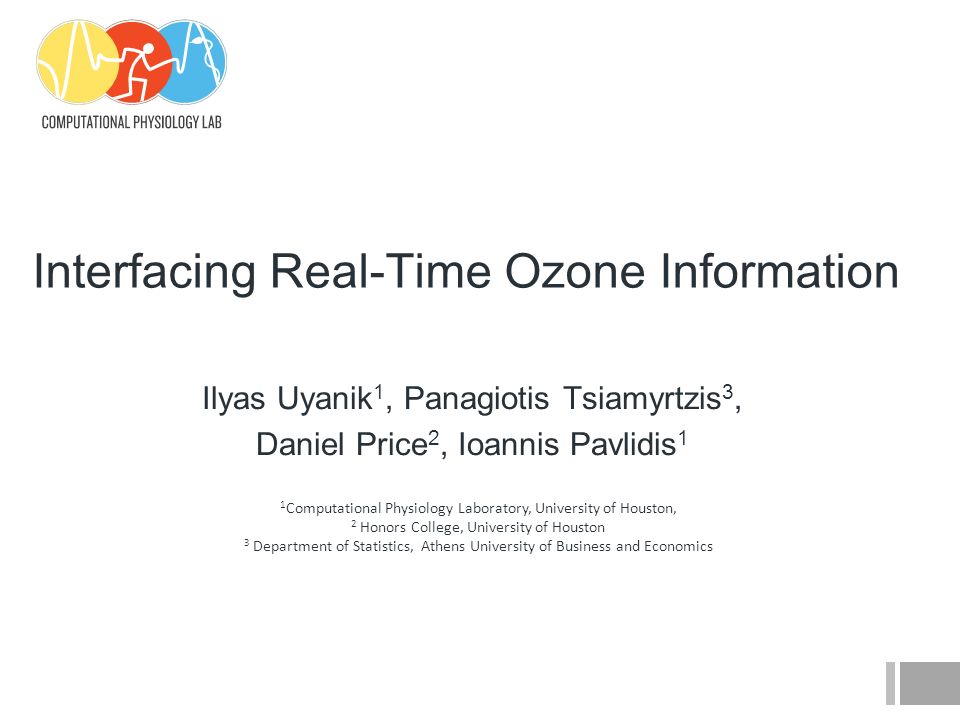 COMPUTATIONAL PHYSIOLOGY LAB

Interfacing Real-Time Ozone Information

Ilyas Uyanik$^1$, Panagiotis Tsiamyrtzis$^3$, Daniel Price$^2$, Ioannis Pavlidis$^1$

$^1$Computational Physiology Laboratory, University of Houston,
$^2$ Honors College, University of Houston
$^3$ Department of Statistics, Athens University of Business and Economics